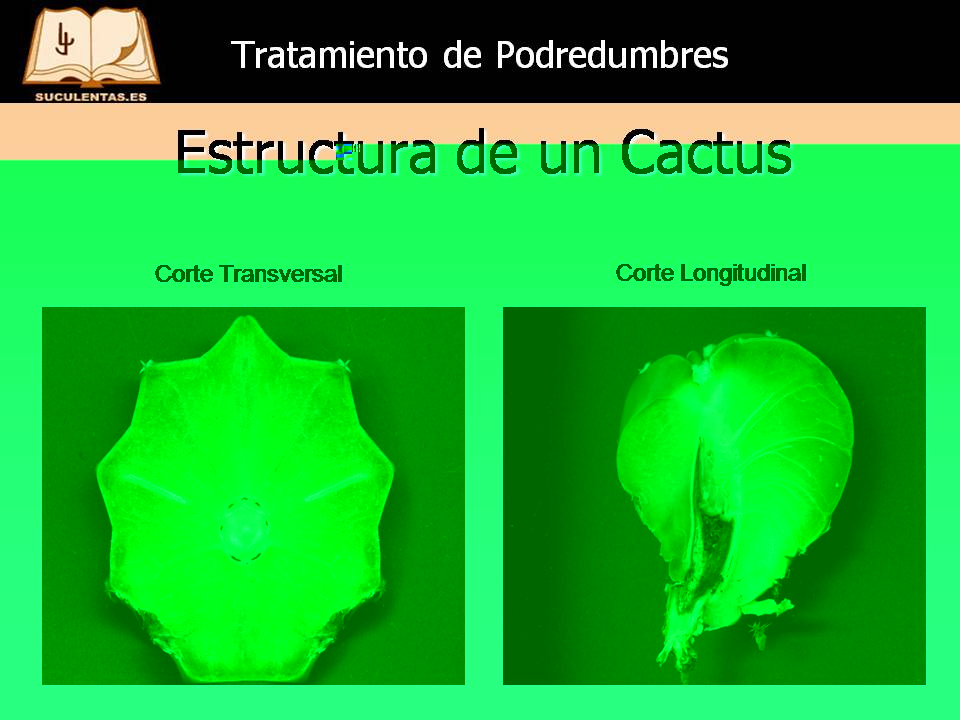 SUCULENTAS.ES

Tratamiento de Podredumbres

Estructura de un Cactus

Corte Transversal

Corte Longitudinal